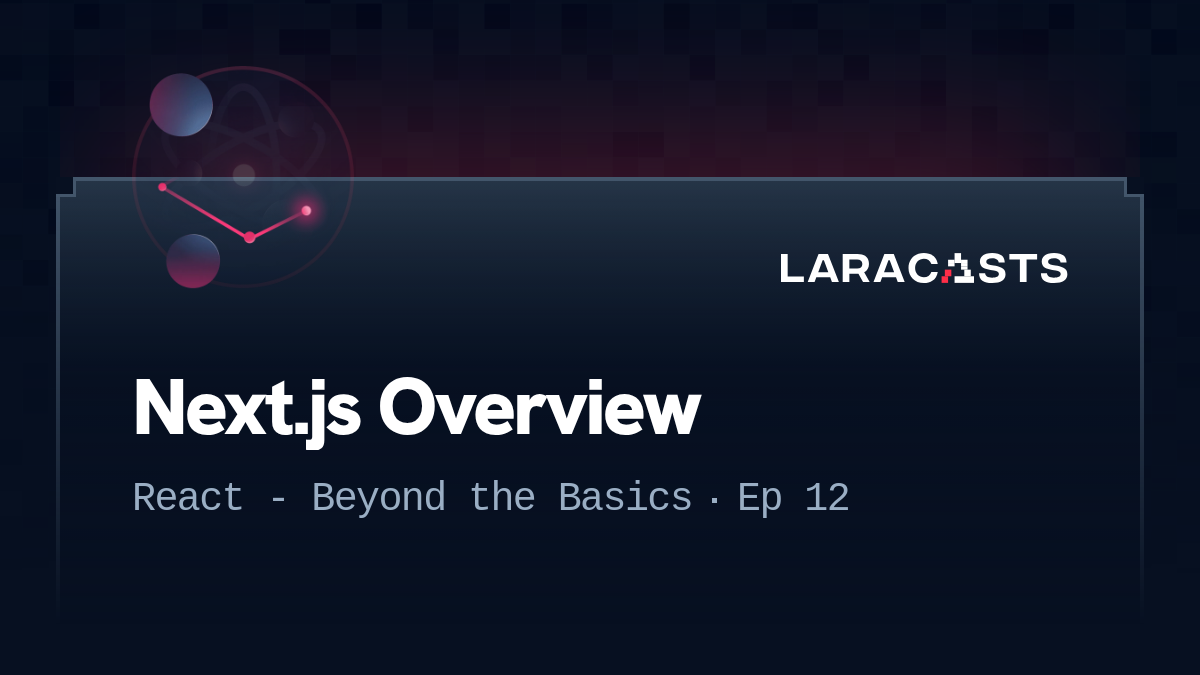 LARACASTS

Next.js Overview

React - Beyond the Basics · Ep 12